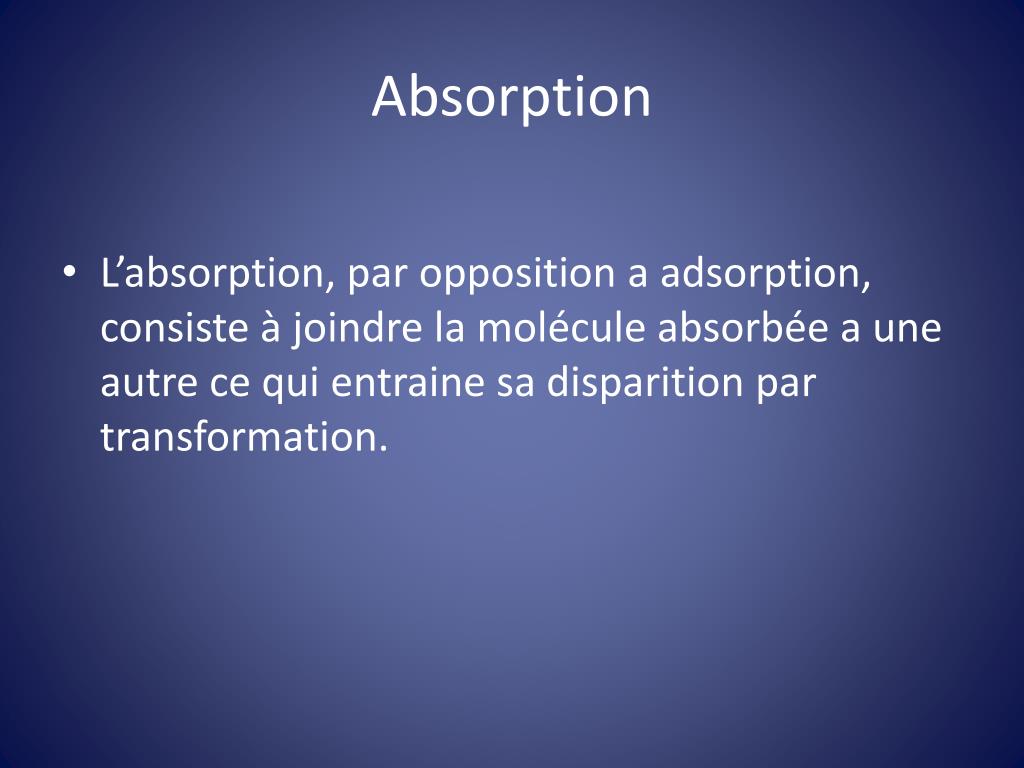 Absorption

• L’absorption, par opposition a adsorption, consiste à joindre la molécule absorbée a une autre ce qui entraine sa disparition par transformation.